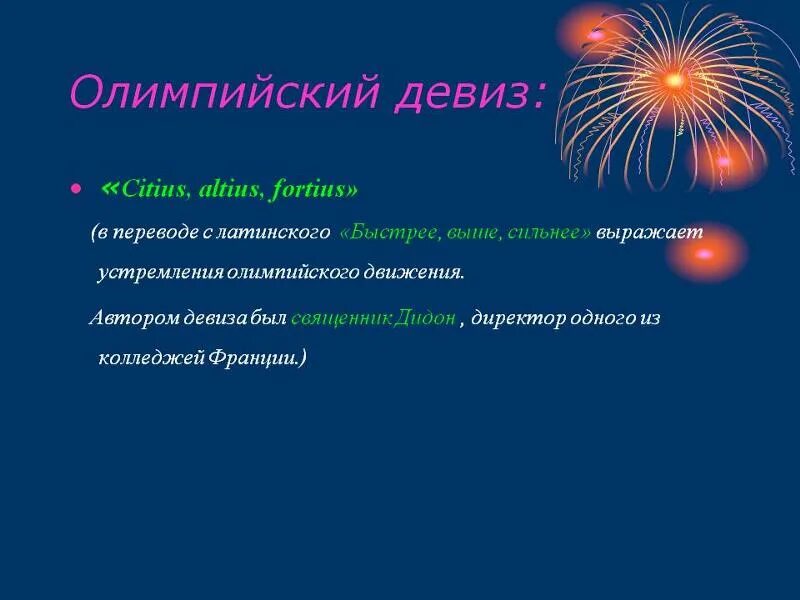 Олимпийский девиз:

• «Citius, altius, fortius»

(в переводе с латинского «Быстрее, выше, сильнее» выражает устремления олимпийского движения.

Автором девиза был священник Дидон , директор одного из колледжей Франции.)